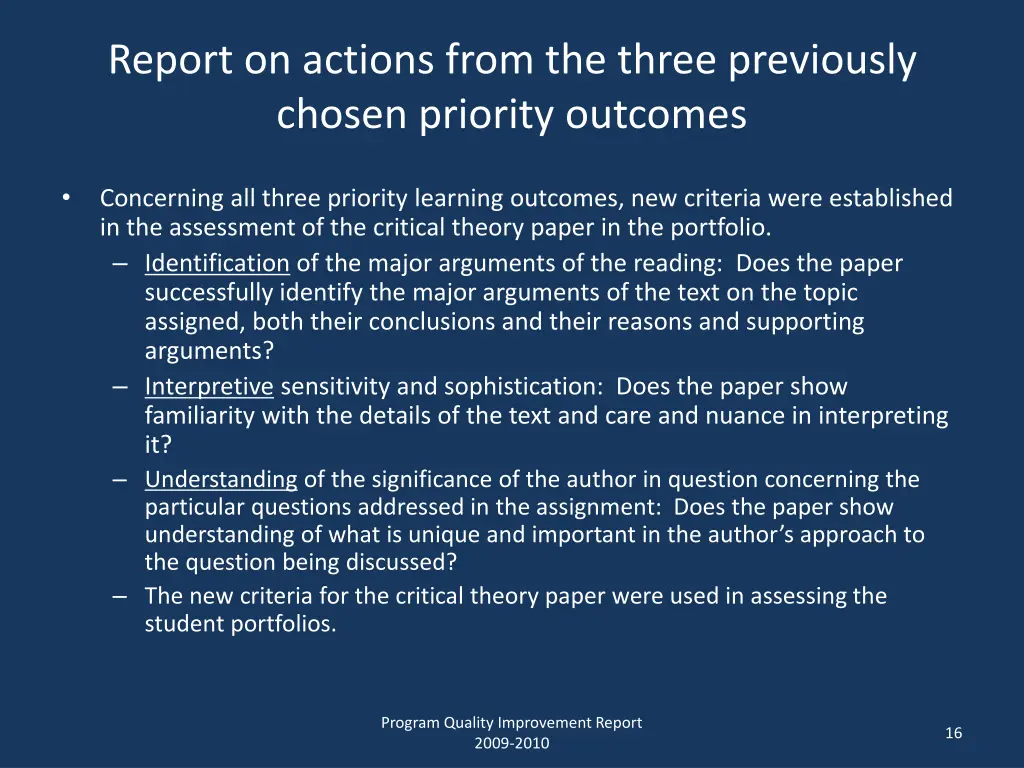 Report on actions from the three previously chosen priority outcomes

• Concerning all three priority learning outcomes, new criteria were established in the assessment of the critical theory paper in the portfolio.
– Identification of the major arguments of the reading: Does the paper successfully identify the major arguments of the text on the topic assigned, both their conclusions and their reasons and supporting arguments?
– Interpretive sensitivity and sophistication: Does the paper show familiarity with the details of the text and care and nuance in interpreting it?
– Understanding of the significance of the author in question concerning the particular questions addressed in the assignment: Does the paper show understanding of what is unique and important in the author's approach to the question being discussed?
– The new criteria for the critical theory paper were used in assessing the student portfolios.

Program Quality Improvement Report
2009-2010

16